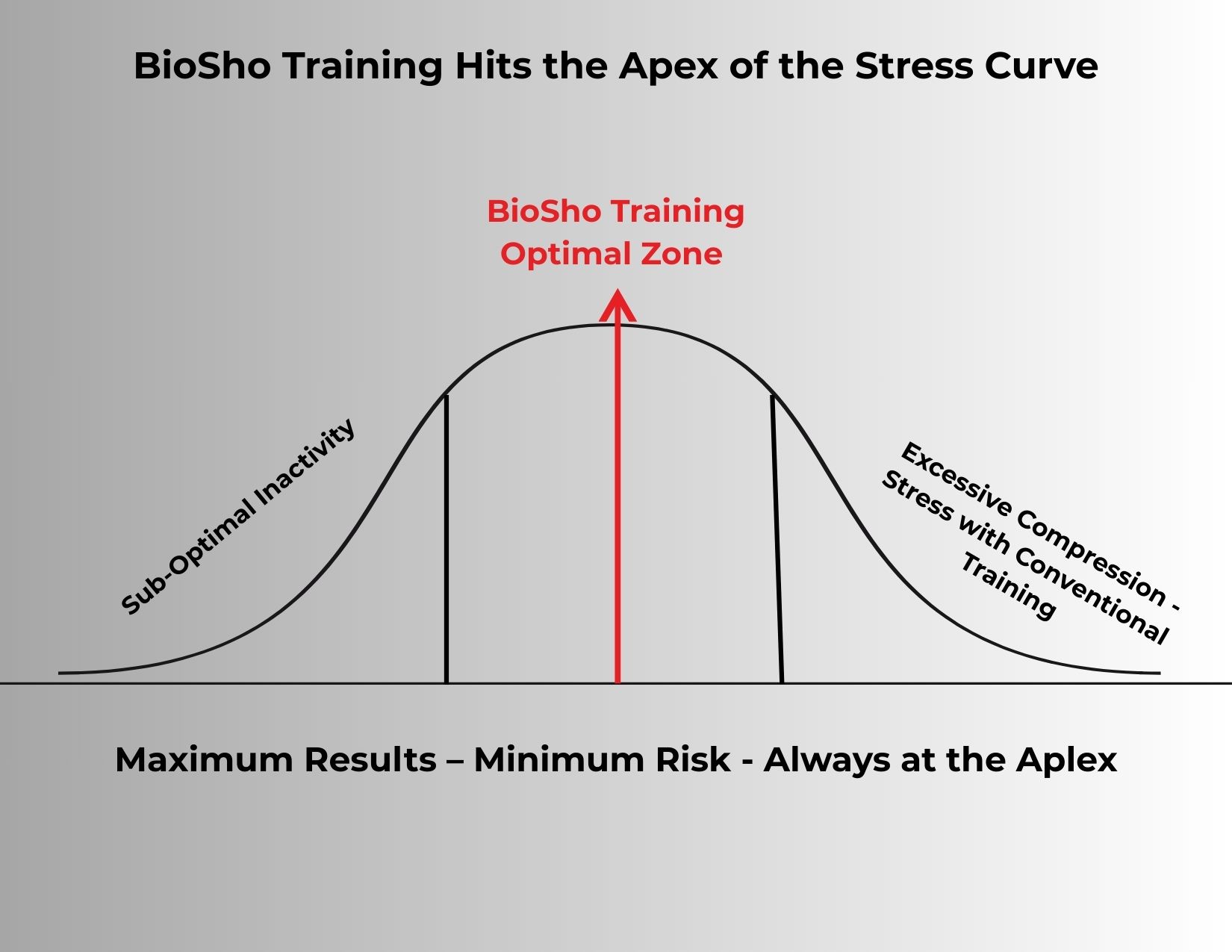 BioSho Training Hits the Apex of the Stress Curve

BioSho Training
Optimal Zone

Sub-Optimal Inactivity

Excessive Compression - Stress with Conventional Training

Maximum Results – Minimum Risk - Always at the Aplex